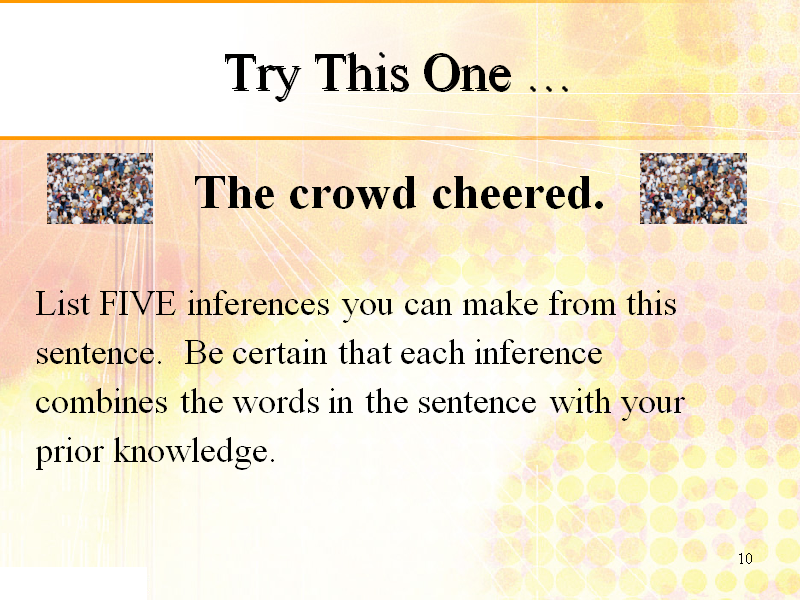 Try This One …

The crowd cheered.

List FIVE inferences you can make from this sentence.  Be certain that each inference combines the words in the sentence with your prior knowledge.

10